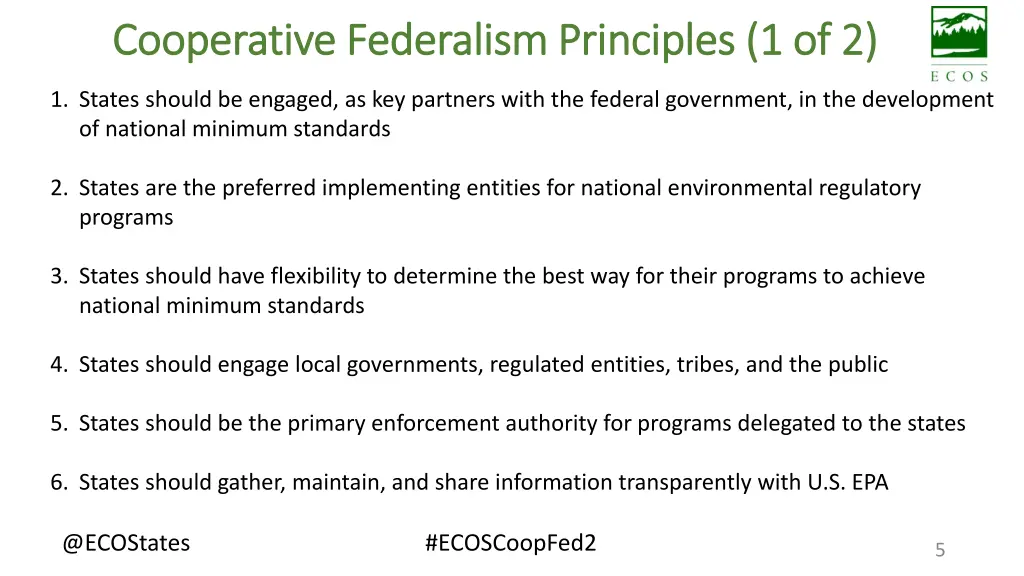 Cooperative Federalism Principles (1 of 2)

ECOS

1. States should be engaged, as key partners with the federal government, in the development of national minimum standards

2. States are the preferred implementing entities for national environmental regulatory programs

3. States should have flexibility to determine the best way for their programs to achieve national minimum standards

4. States should engage local governments, regulated entities, tribes, and the public

5. States should be the primary enforcement authority for programs delegated to the states

6. States should gather, maintain, and share information transparently with U.S. EPA

@ECOStates

#ECOSCoopFed2

5